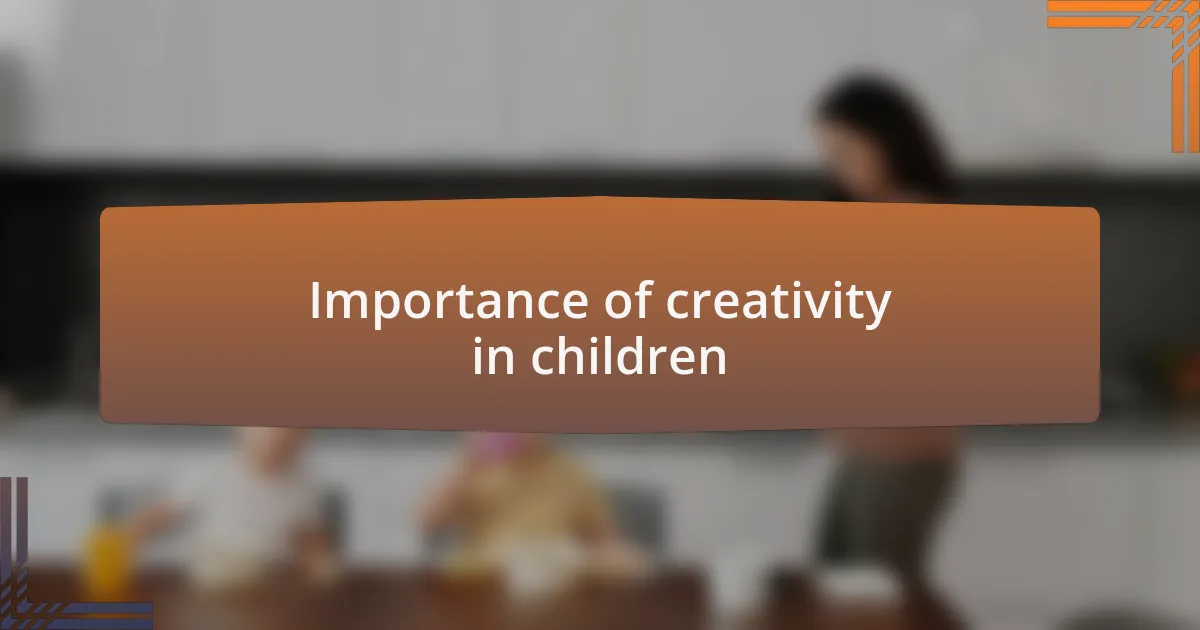 Importance of creativity in children